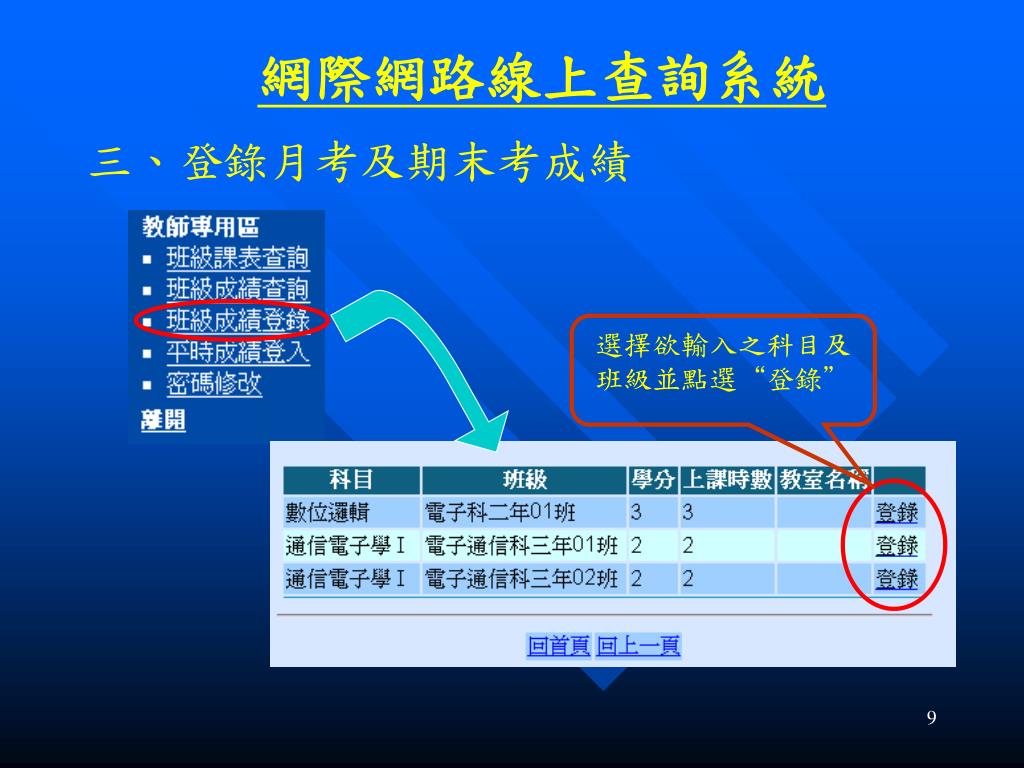 網際網路線上查詢系統

三、登錄月考及期末考成績

教師專用區
▪ 班級課表查詢
▪ 班級成績查詢
▪ 班級成績登錄
▪ 平時成績登入
▪ 密碼修改
離開

選擇欲輸入之科目及班級並點選“登錄”

| 科目 | 班級 | 學分 | 上課時數 | 教室名稱 | |
|---|---|---|---|---|---|
| 數位邏輯 | 電子科二年01班 | 3 | 3 | | 登錄 |
| 通信電子學I | 電子通信科三年01班 | 2 | 2 | | 登錄 |
| 通信電子學I | 電子通信科三年02班 | 2 | 2 | | 登錄 |

回首頁 回上一頁

9